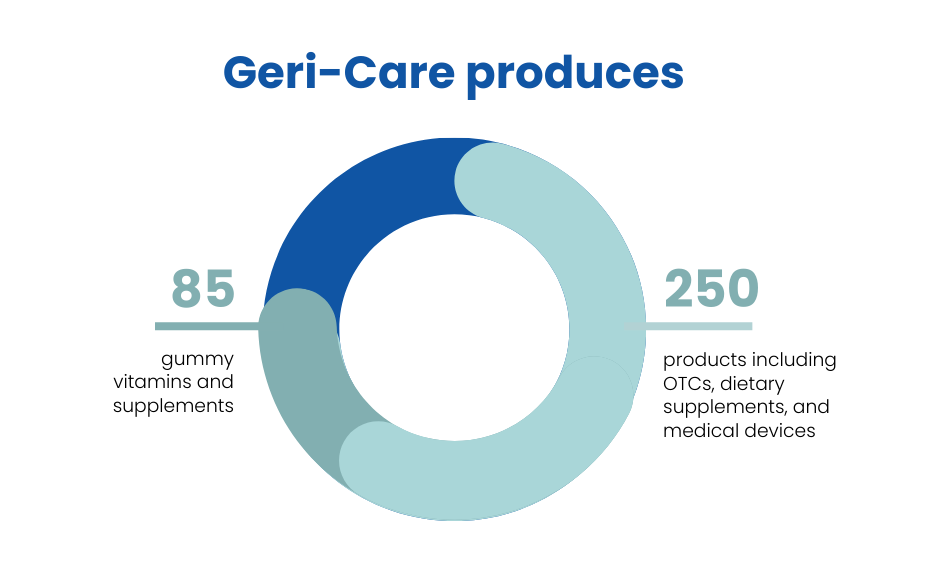 Geri-Care produces

85

gummy vitamins and supplements

250

products including OTCs, dietary supplements, and medical devices